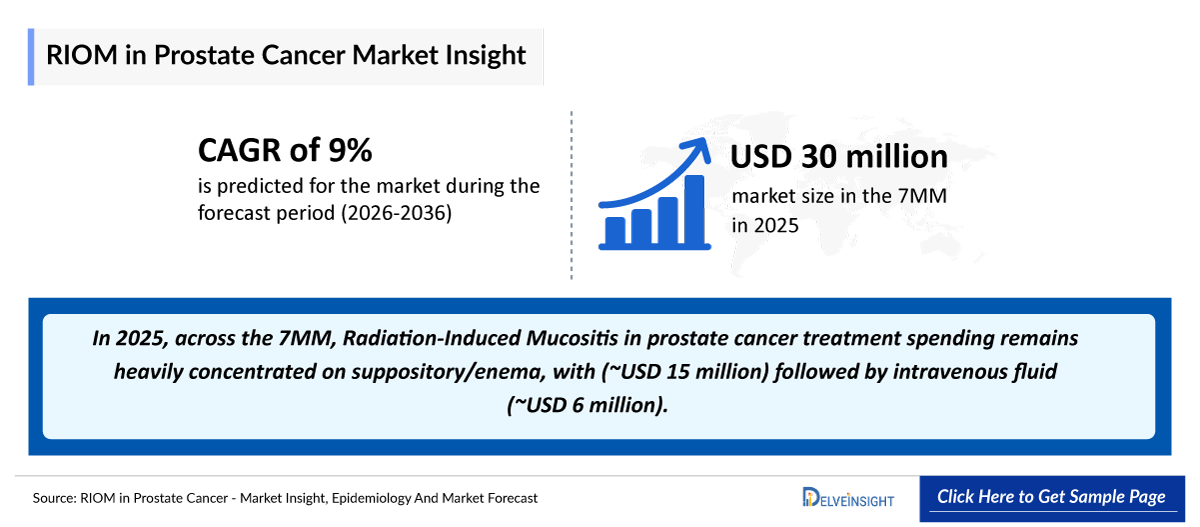 RIOM in Prostate Cancer Market Insight

CAGR of 9%
is predicted for the market during the forecast period (2026-2036)

USD 30 million
market size in the 7MM in 2025

In 2025, across the 7MM, Radiation-Induced Mucositis in prostate cancer treatment spending remains heavily concentrated on suppository/enema, with (~USD 15 million) followed by intravenous fluid (~USD 6 million).

Source: RIOM in Prostate Cancer - Market Insight, Epidemiology And Market Forecast

DELVEINSIGHT

Click Here to Get Sample Page